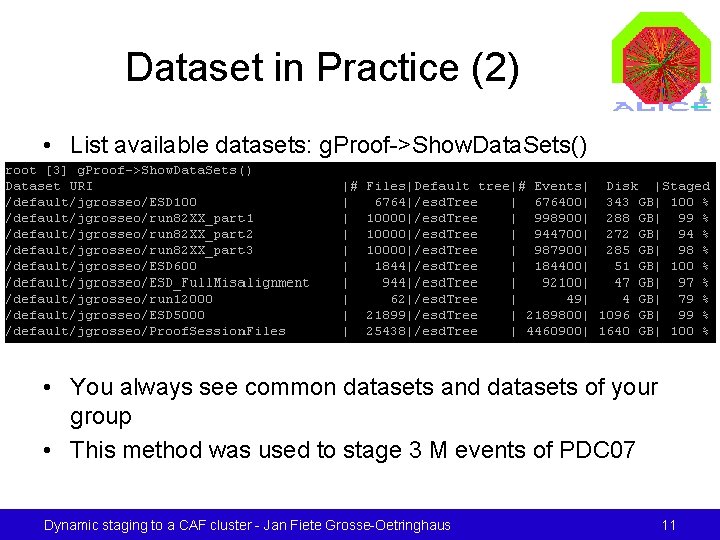 Dataset in Practice (2)

ALICE

• List available datasets: gProof->ShowDataSets()

root [3] gProof->ShowDataSets()

| Dataset URI | # Files | Default tree | # Events | Disk | Staged |
|---|---|---|---|---|---|
| /default/jgrosseo/ESD100 | 6764 | /esdTree | 676400 | 343 GB | 100 % |
| /default/jgrosseo/run82XX_part1 | 10000 | /esdTree | 998900 | 288 GB | 99 % |
| /default/jgrosseo/run82XX_part2 | 10000 | /esdTree | 944700 | 272 GB | 94 % |
| /default/jgrosseo/run82XX_part3 | 10000 | /esdTree | 987900 | 285 GB | 98 % |
| /default/jgrosseo/ESD600 | 1844 | /esdTree | 184400 | 51 GB | 100 % |
| /default/jgrosseo/ESD_FullMisalignment | 944 | /esdTree | 92100 | 47 GB | 97 % |
| /default/jgrosseo/run12000 | 62 | /esdTree | 49 | 4 GB | 79 % |
| /default/jgrosseo/ESD5000 | 21899 | /esdTree | 2189800 | 1096 GB | 99 % |
| /default/jgrosseo/ProofSessionFiles | 25438 | /esdTree | 4460900 | 1640 GB | 100 % |

• You always see common datasets and datasets of your group

• This method was used to stage 3 M events of PDC07

Dynamic staging to a CAF cluster - Jan Fiete Grosse-Oetringhaus

11